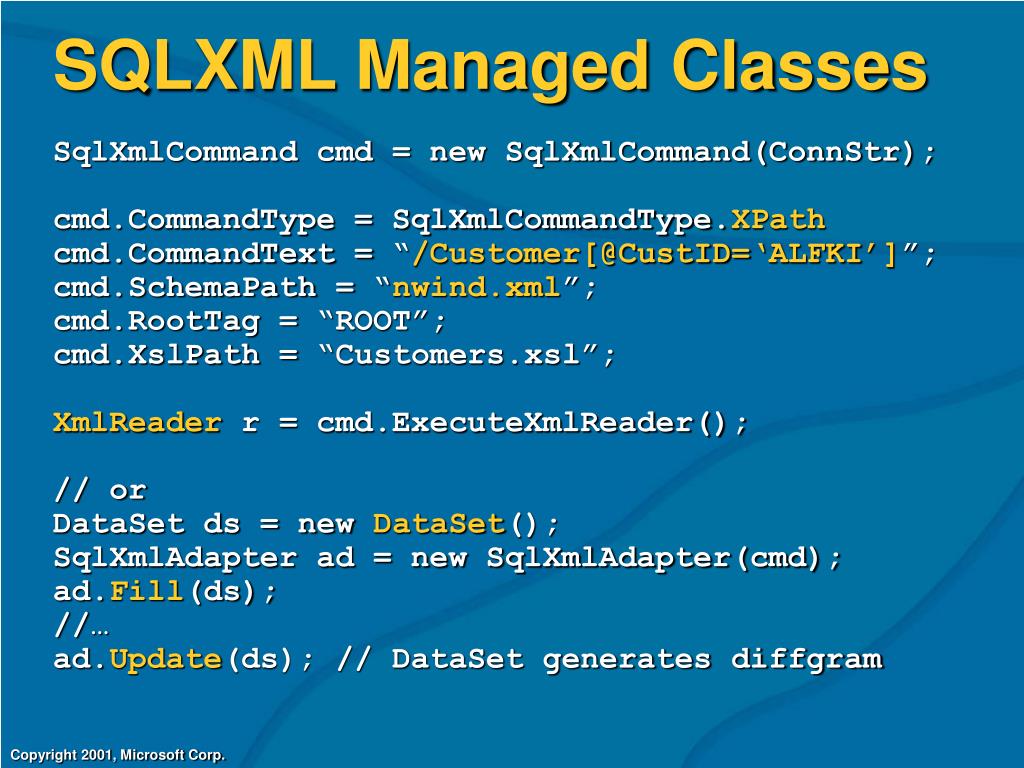 SQLXML Managed Classes

SqlXmlCommand cmd = new SqlXmlCommand(ConnStr);

cmd.CommandType = SqlXmlCommandType.XPath
cmd.CommandText = “/Customer[@CustID=‘ALFKI’]”;
cmd.SchemaPath = “nwind.xml”;
cmd.RootTag = “ROOT”;
cmd.XslPath = “Customers.xsl”;

XmlReader r = cmd.ExecuteXmlReader();

// or
DataSet ds = new DataSet();
SqlXmlAdapter ad = new SqlXmlAdapter(cmd);
ad.Fill(ds);
//…
ad.Update(ds); // DataSet generates diffgram

Copyright 2001, Microsoft Corp.